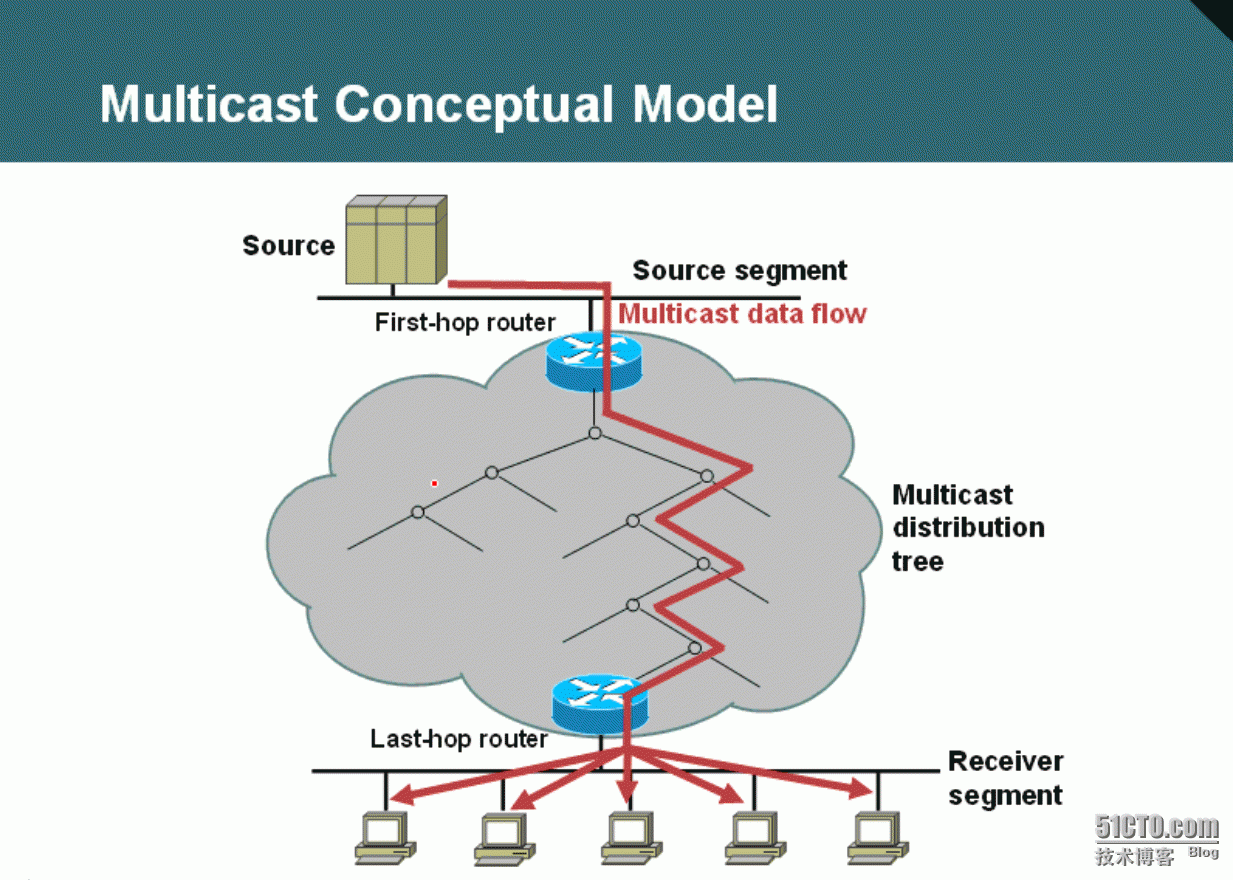 Multicast Conceptual Model

Source

Source segment

First-hop router

Multicast data flow

Multicast distribution tree

Last-hop router

Receiver segment

51CTO.com
技术博客 Blog